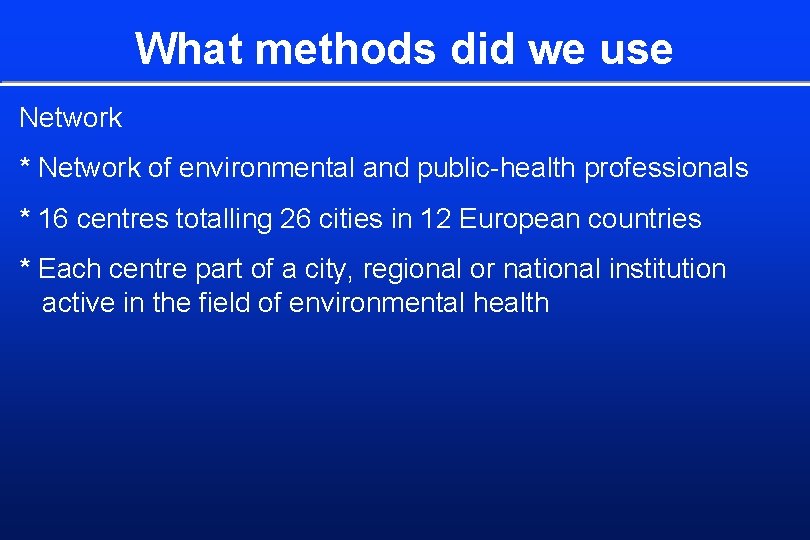 What methods did we use

Network

* Network of environmental and public-health professionals

* 16 centres totalling 26 cities in 12 European countries

* Each centre part of a city, regional or national institution active in the field of environmental health